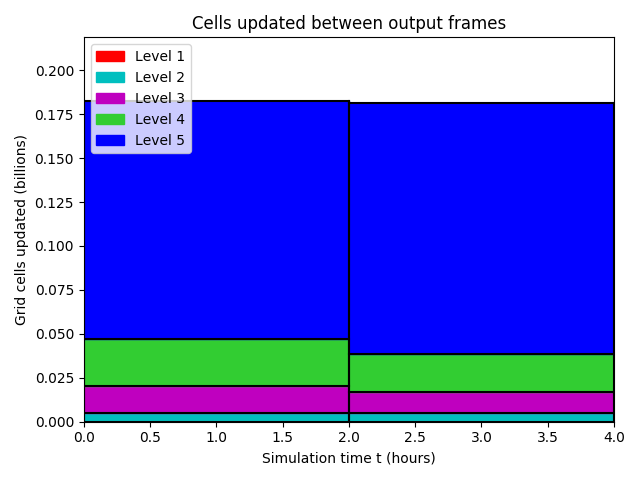 Cells updated between output frames

Level 1
Level 2
Level 3
Level 4
Level 5

Grid cells updated (billions)

0.200
0.175
0.150
0.125
0.100
0.075
0.050
0.025
0.000

0.0 0.5 1.0 1.5 2.0 2.5 3.0 3.5 4.0

Simulation time t (hours)